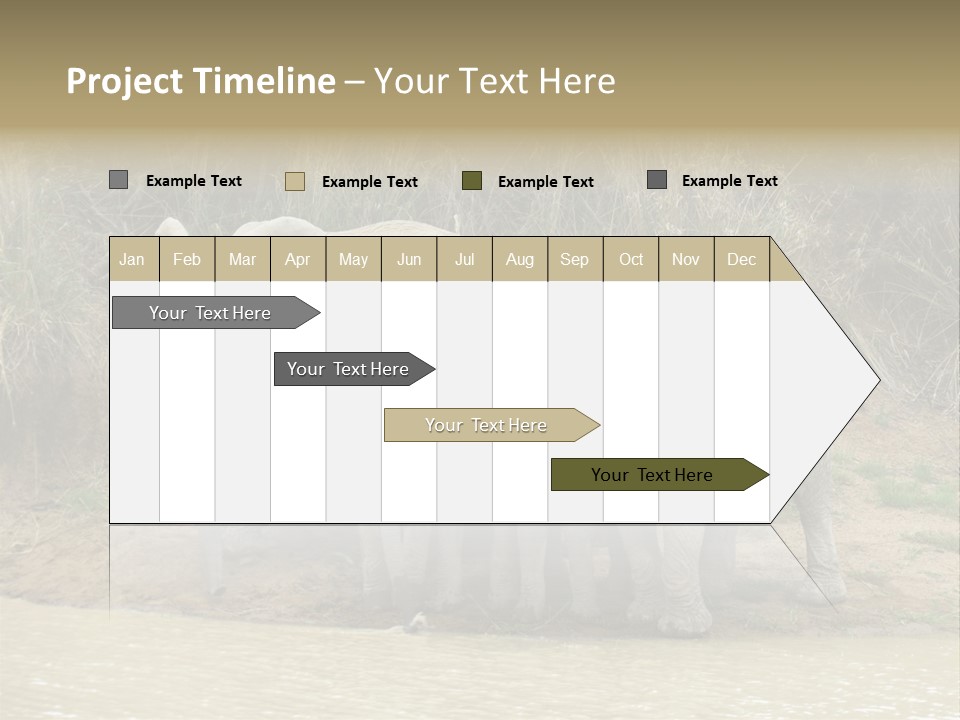 Project Timeline – Your Text Here

Example Text Example Text Example Text Example Text

| Jan | Feb | Mar | Apr | May | Jun | Jul | Aug | Sep | Oct | Nov | Dec |
|---|---|---|---|---|---|---|---|---|---|---|---|

Your Text Here

Your Text Here

Your Text Here

Your Text Here